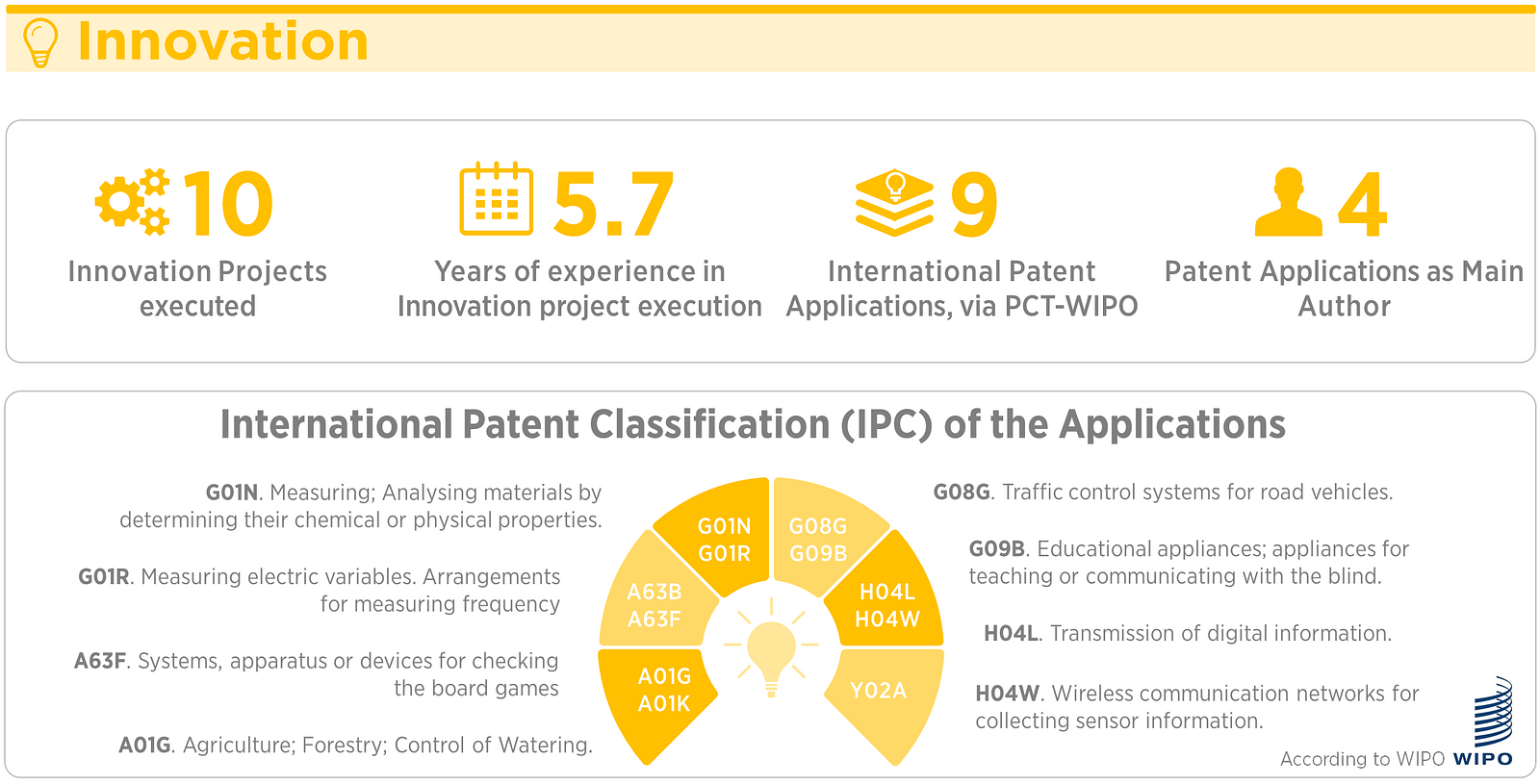 Innovation

10
Innovation Projects executed

5.7
Years of experience in Innovation project execution

9
International Patent Applications, via PCT-WIPO

4
Patent Applications as Main Author

International Patent Classification (IPC) of the Applications

G01N. Measuring; Analysing materials by determining their chemical or physical properties.

G01R. Measuring electric variables. Arrangements for measuring frequency

A63F. Systems, apparatus or devices for checking the board games

A01G. Agriculture; Forestry; Control of Watering.

G01N
G01R

G08G
G09B

A63B
A63F

H04L
H04W

A01G
A01K

Y02A

G08G. Traffic control systems for road vehicles.

G09B. Educational appliances; appliances for teaching or communicating with the blind.

H04L. Transmission of digital information.

H04W. Wireless communication networks for collecting sensor information.

According to WIPO WIPO